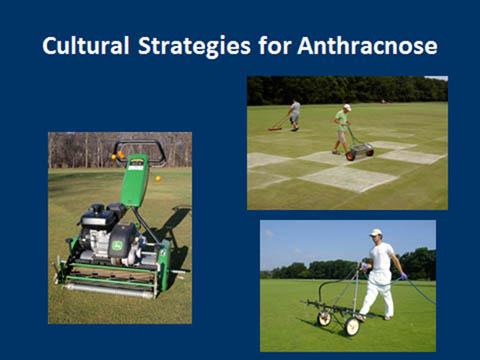 Cultural Strategies for Anthracnose